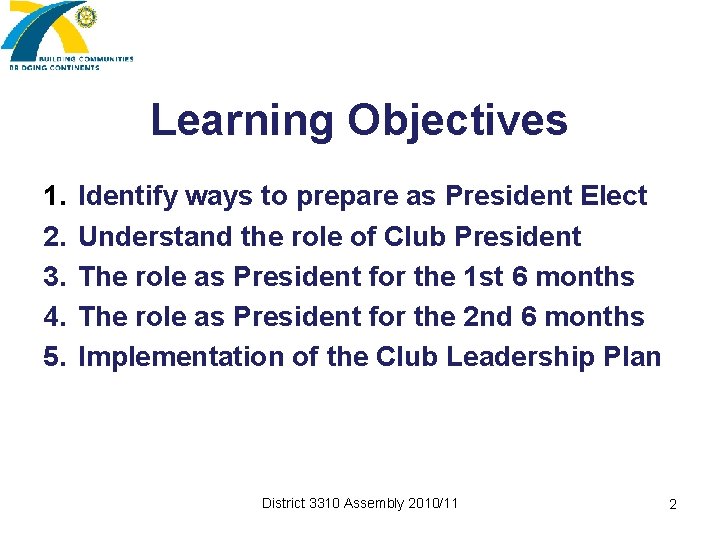 BUILDING COMMUNITIES
BRIDGING CONTINENTS

Learning Objectives

1. Identify ways to prepare as President Elect
2. Understand the role of Club President
3. The role as President for the 1st 6 months
4. The role as President for the 2nd 6 months
5. Implementation of the Club Leadership Plan

District 3310 Assembly 2010/11

2